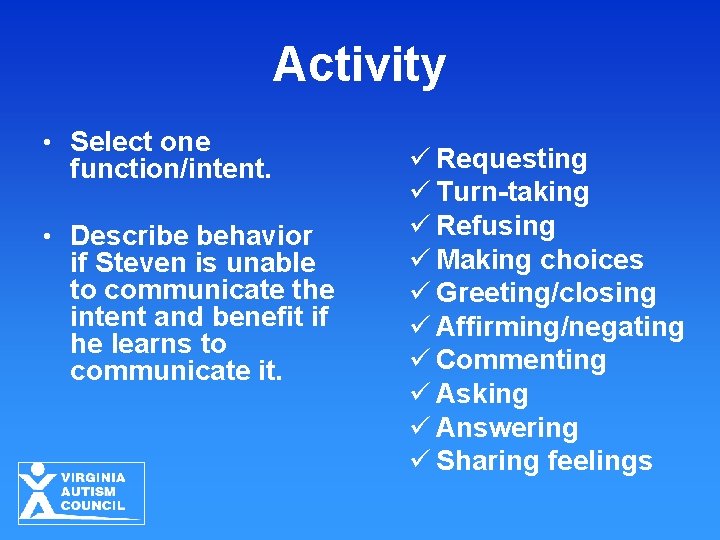 Activity

• Select one function/intent.

• Describe behavior if Steven is unable to communicate the intent and benefit if he learns to communicate it.

✓ Requesting
✓ Turn-taking
✓ Refusing
✓ Making choices
✓ Greeting/closing
✓ Affirming/negating
✓ Commenting
✓ Asking
✓ Answering
✓ Sharing feelings

VIRGINIA AUTISM COUNCIL